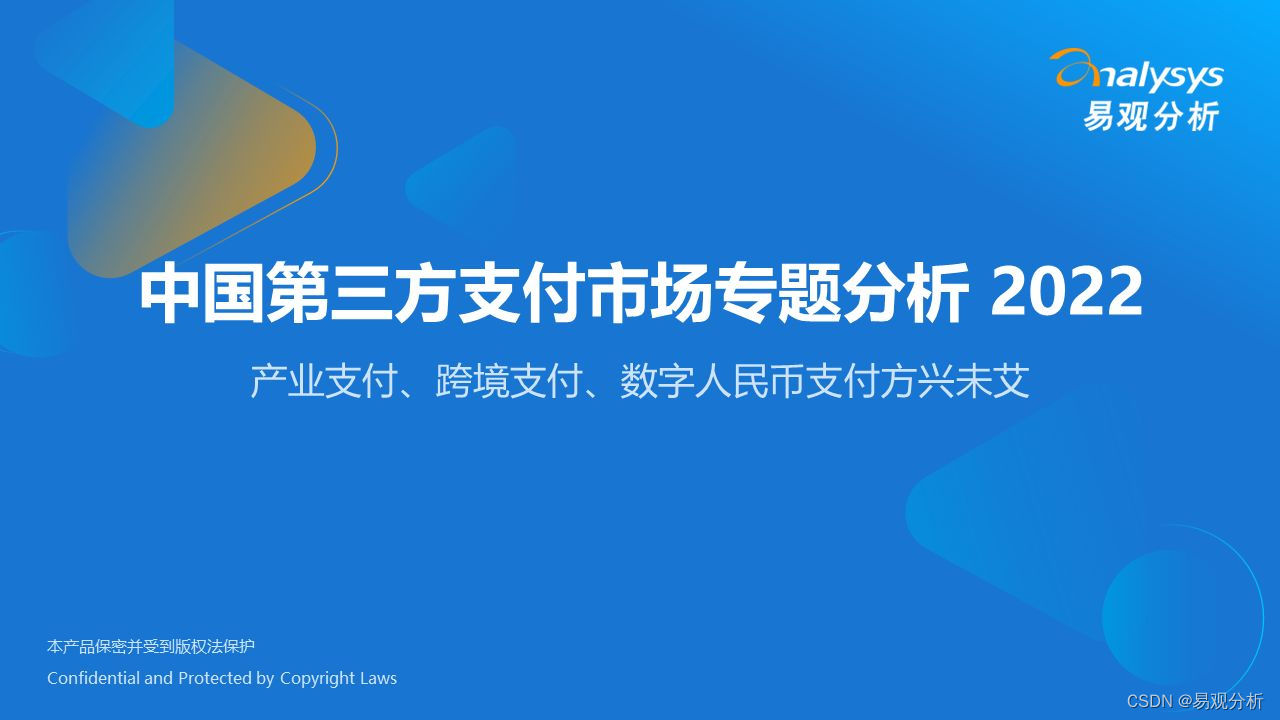 analysys
易观分析

中国第三方支付市场专题分析 2022

产业支付、跨境支付、数字人民币支付方兴未艾

本产品保密并受到版权法保护
Confidential and Protected by Copyright Laws

CSDN @易观分析